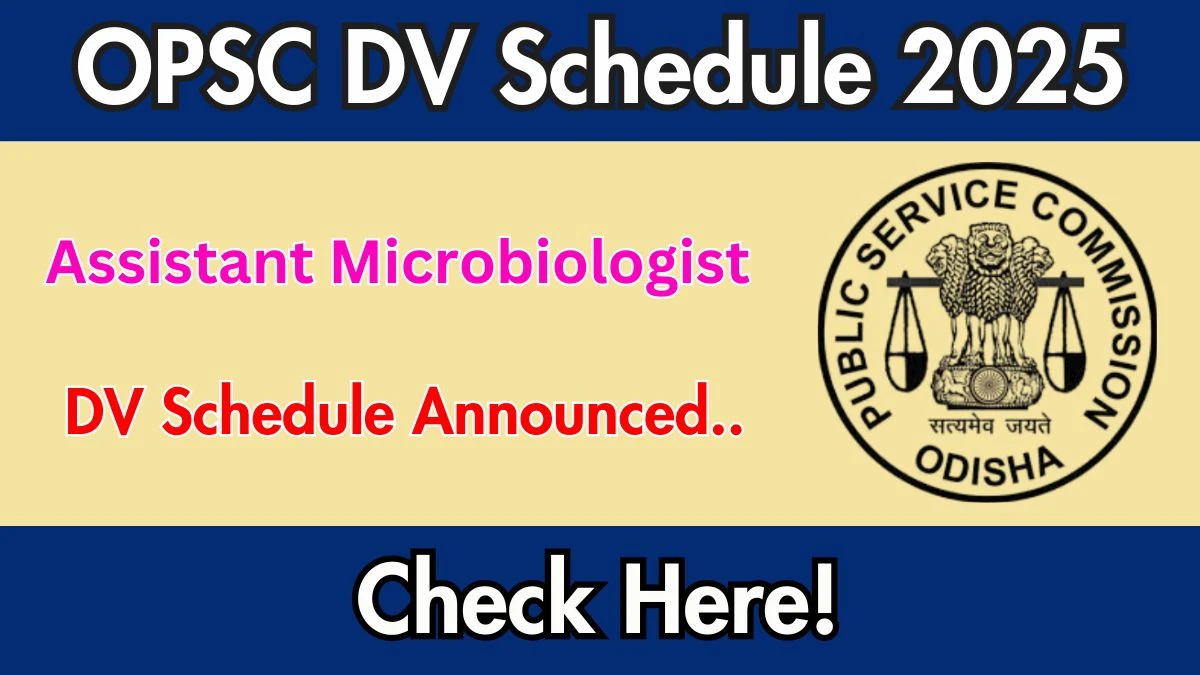 OPSC DV Schedule 2025

Assistant Microbiologist

DV Schedule Announced..

PUBLIC SERVICE COMMISSION
सत्यमेव जयते
ODISHA

Check Here!